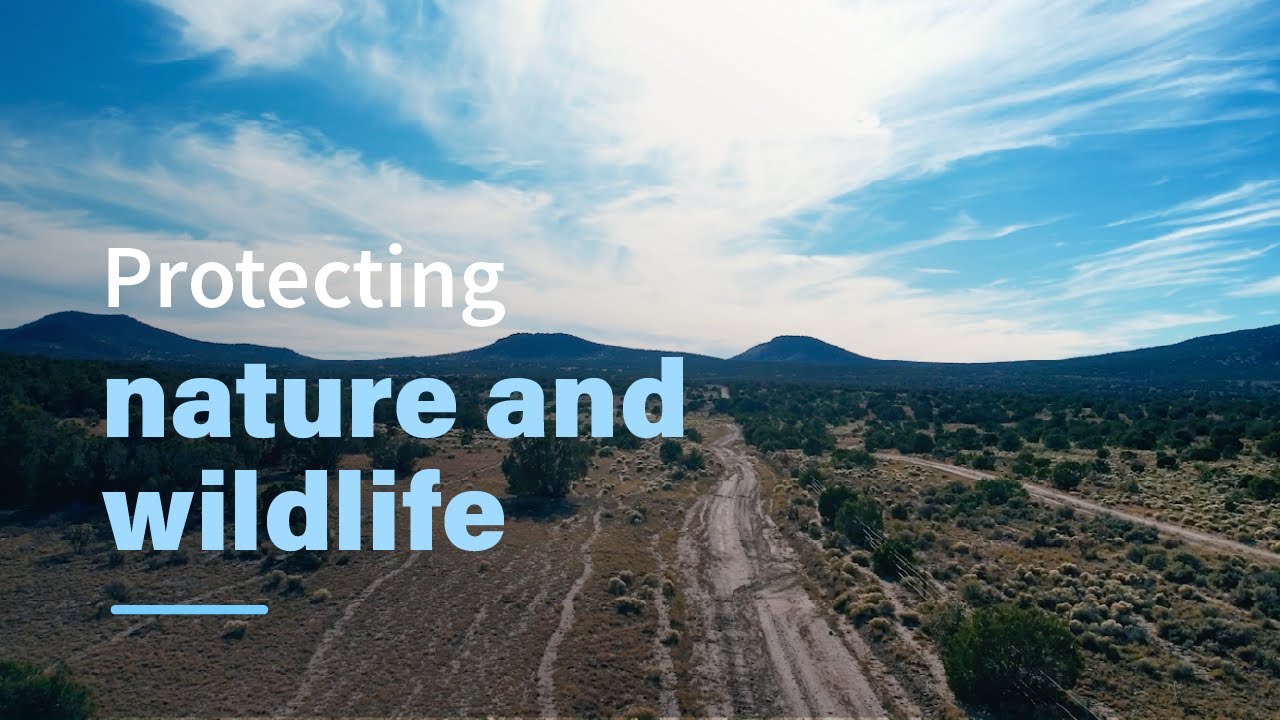 Protecting
nature and wildlife